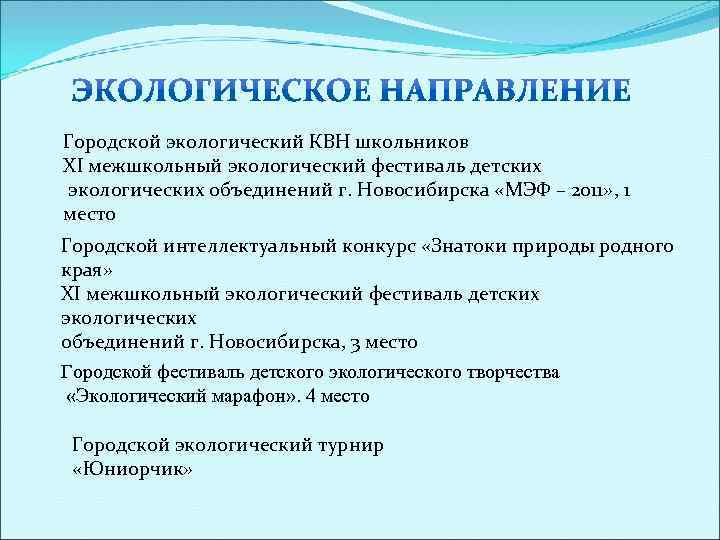 ЭКОЛОГИЧЕСКОЕ НАПРАВЛЕНИЕ

Городской экологический КВН школьников
XI межшкольный экологический фестиваль детских экологических объединений г. Новосибирска «МЭФ – 2011», 1 место

Городской интеллектуальный конкурс «Знатоки природы родного края»
XI межшкольный экологический фестиваль детских экологических
объединений г. Новосибирска, 3 место

Городской фестиваль детского экологического творчества «Экологический марафон». 4 место

Городской экологический турнир «Юниорчик»